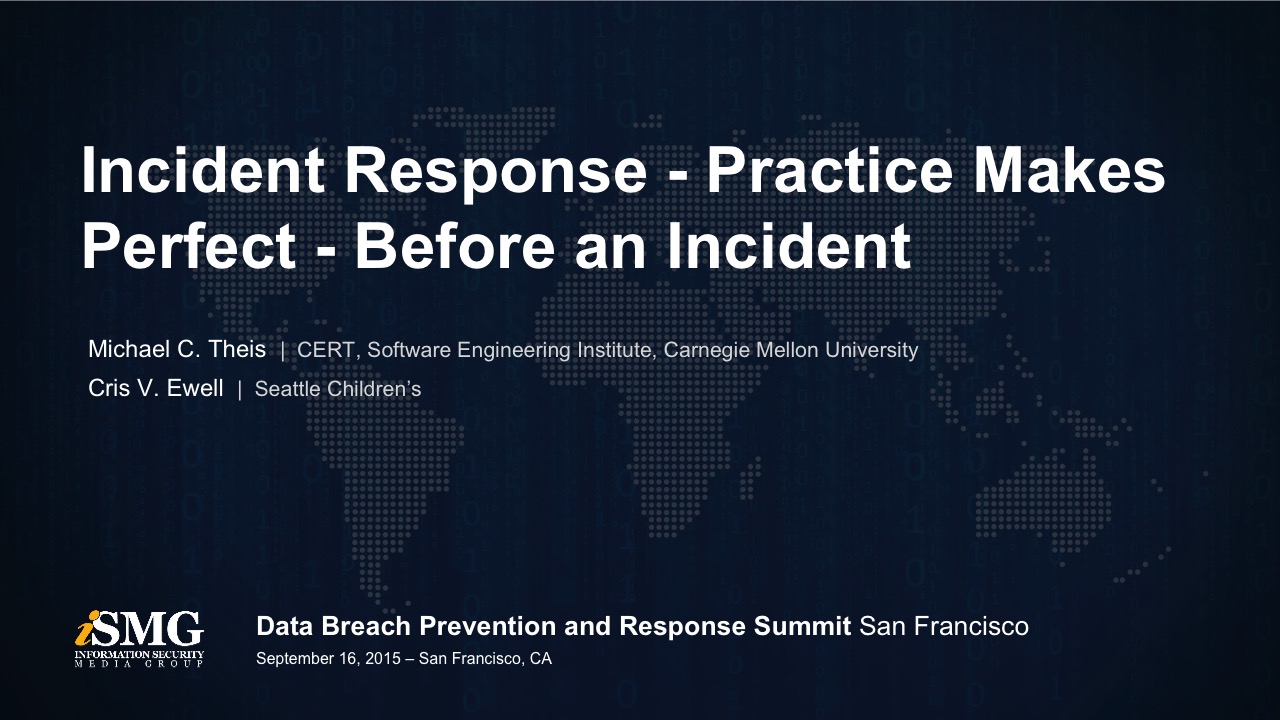 Incident Response - Practice Makes Perfect - Before an Incident

Michael C. Theis | CERT, Software Engineering Institute, Carnegie Mellon University

Cris V. Ewell | Seattle Children's

iSMG
INFORMATION SECURITY MEDIA GROUP

Data Breach Prevention and Response Summit San Francisco

September 16, 2015 – San Francisco, CA